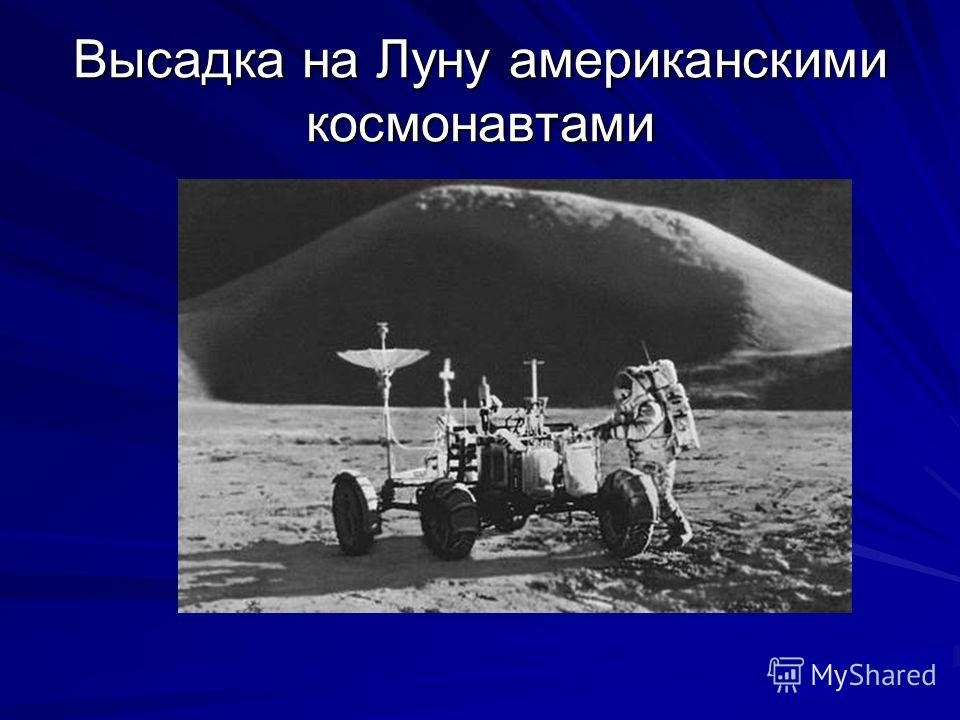 Высадка на Луну американскими космонавтами

MyShared